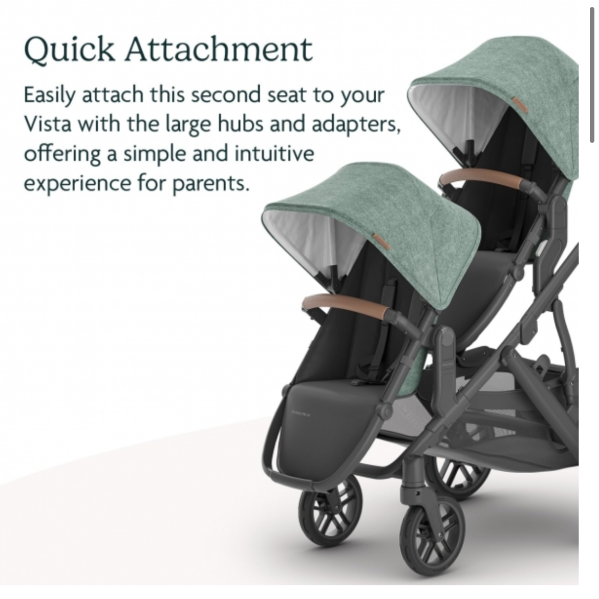 Quick Attachment

Easily attach this second seat to your Vista with the large hubs and adapters, offering a simple and intuitive experience for parents.